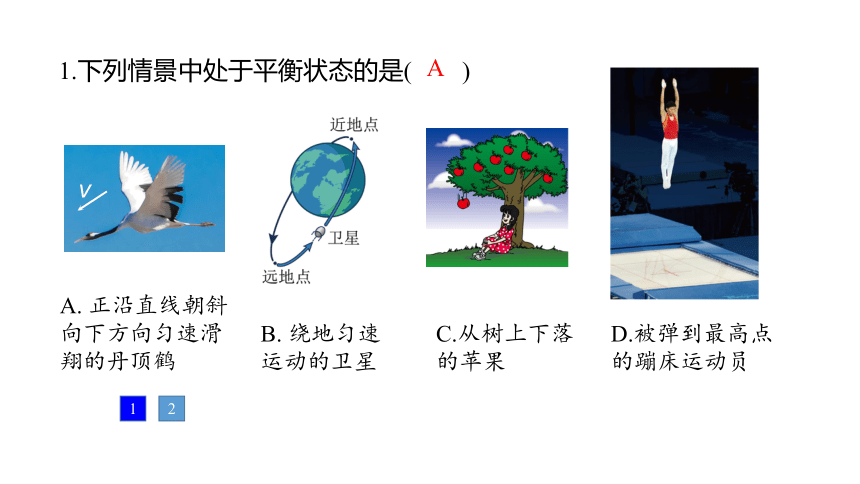 1.下列情景中处于平衡状态的是( A )

v

近地点

卫星

远地点

A. 正沿直线朝斜向下方向匀速滑翔的丹顶鹤

B. 绕地匀速运动的卫星

C.从树上下落的苹果

D.被弹到最高点的蹦床运动员

1 2